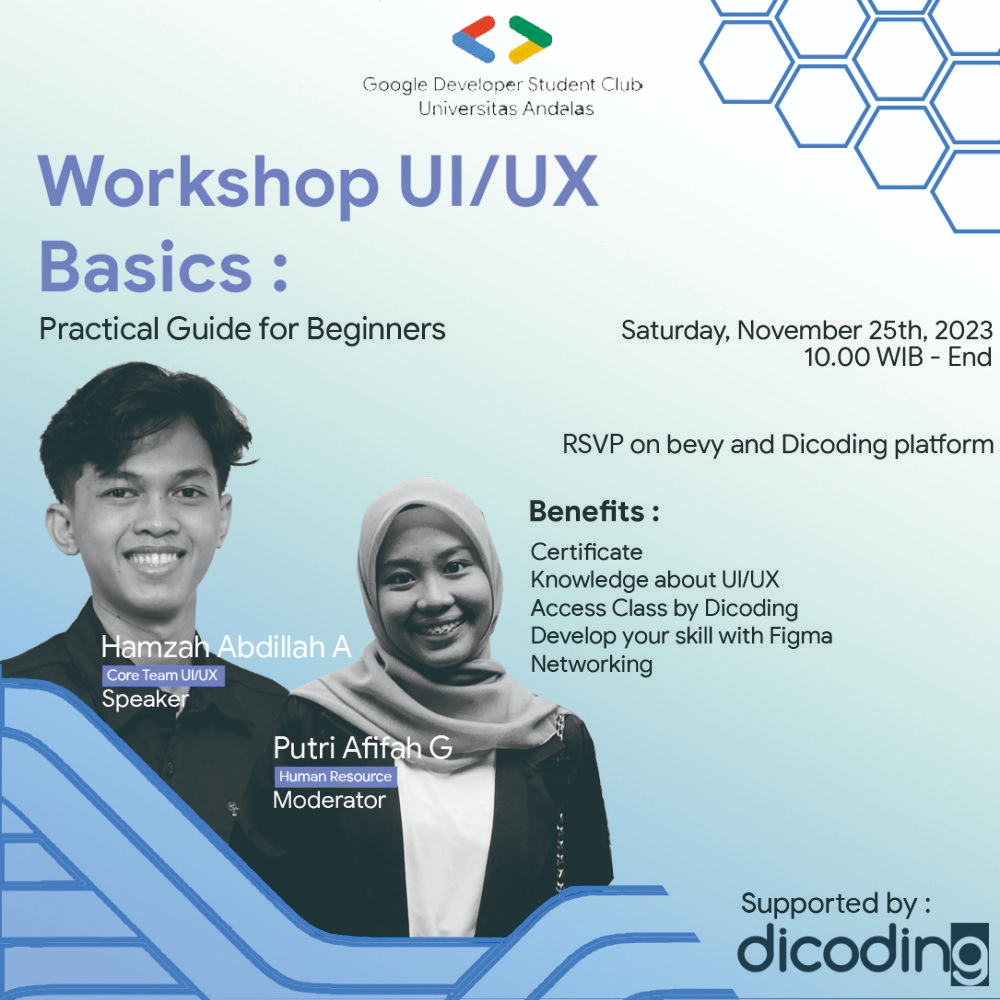 Google Developer Student Club
Universitas Andalas

Workshop UI/UX Basics :

Practical Guide for Beginners

Saturday, November 25th, 2023
10.00 WIB - End

RSVP on bevy and Dicoding platform

Benefits :
Certificate
Knowledge about UI/UX
Access Class by Dicoding
Develop your skill with Figma
Networking

Hamzah Abdillah A
Core Team UI/UX
Speaker

Putri Afifah G
Human Resource
Moderator

Supported by :
dicoding